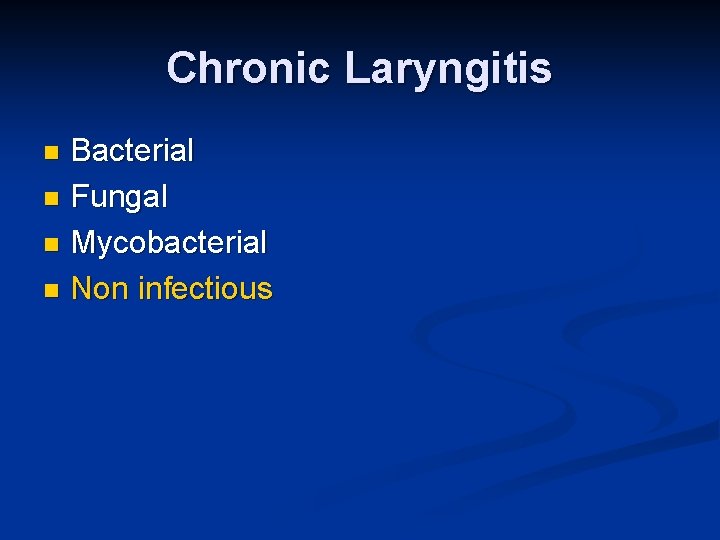 Chronic Laryngitis

- Bacterial
- Fungal
- Mycobacterial
- Non infectious